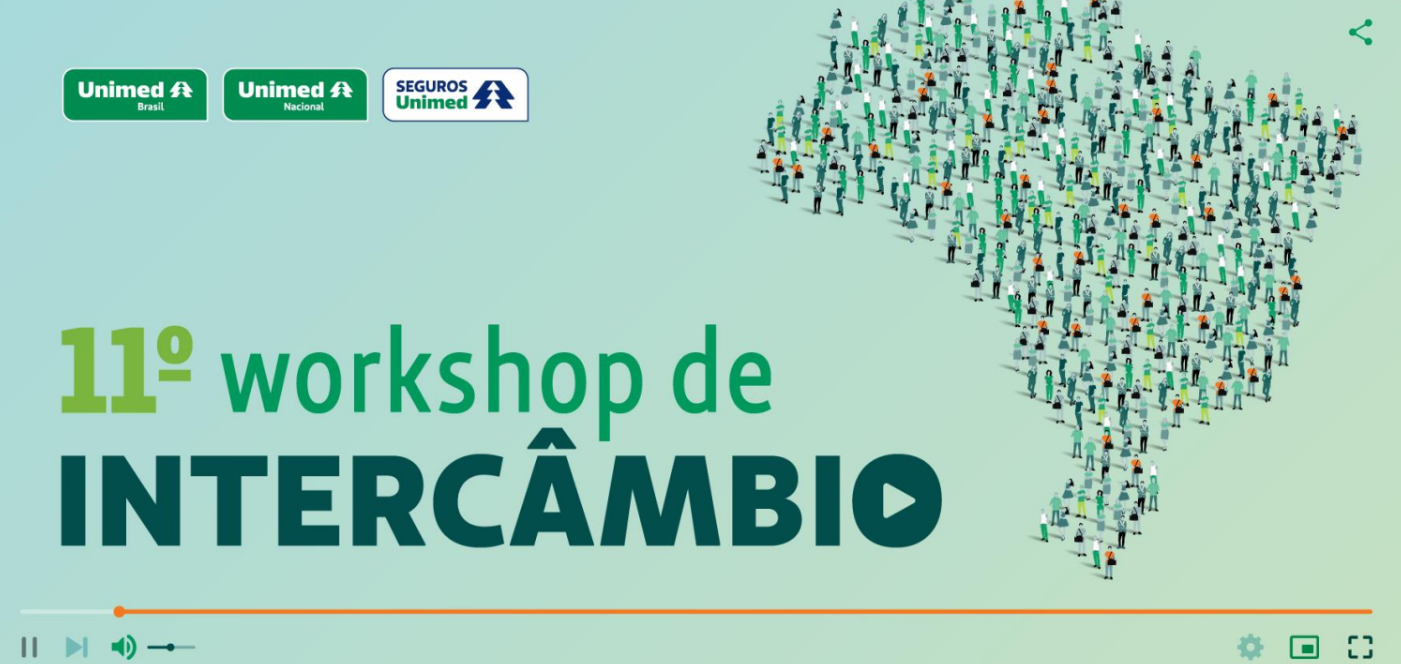 Unimed Brasil

Unimed Nacional

SEGUROS Unimed

11º workshop de
INTERCÂMBIO